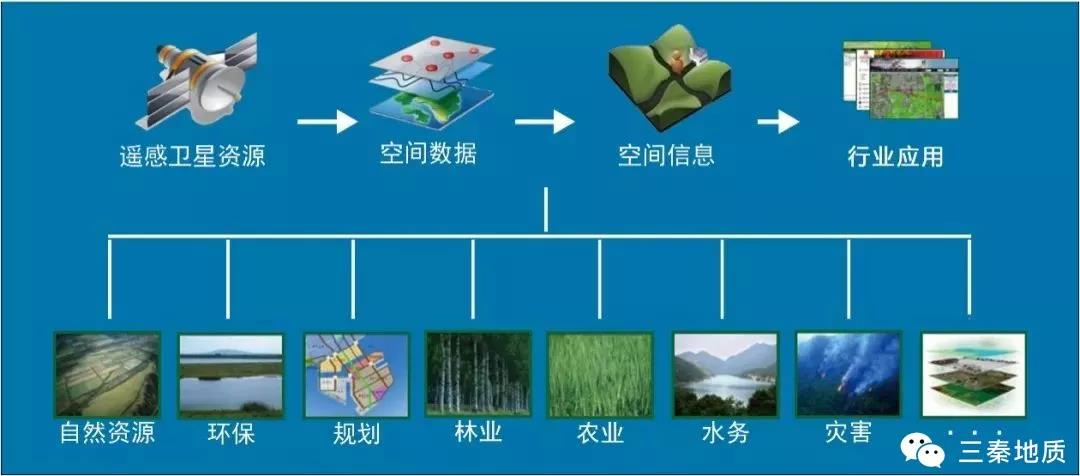 遥感卫星资源
空间数据
空间信息
行业应用

自然资源
环保
规划
林业
农业
水务
灾害

三秦地质